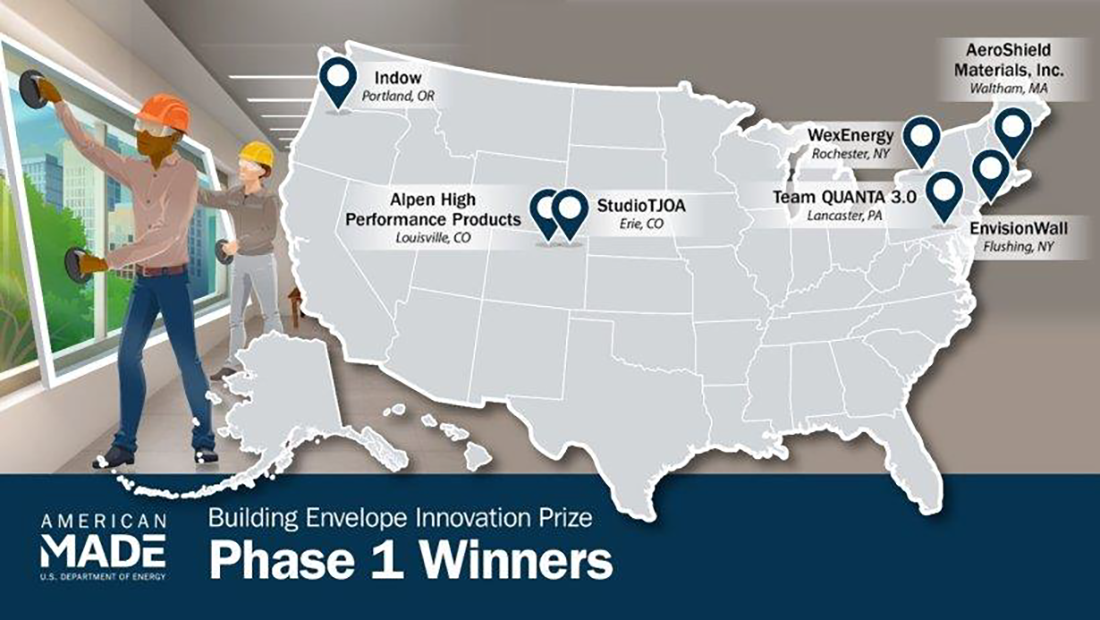 Indow
Portland, OR

AeroShield Materials, Inc.
Waltham, MA

WexEnergy
Rochester, NY

Alpen High Performance Products
Louisville, CO

StudioTJOA
Erie, CO

Team QUANTA 3.0
Lancaster, PA

EnvisionWall
Flushing, NY

AMERICAN MADE
U.S. DEPARTMENT OF ENERGY

Building Envelope Innovation Prize
Phase 1 Winners